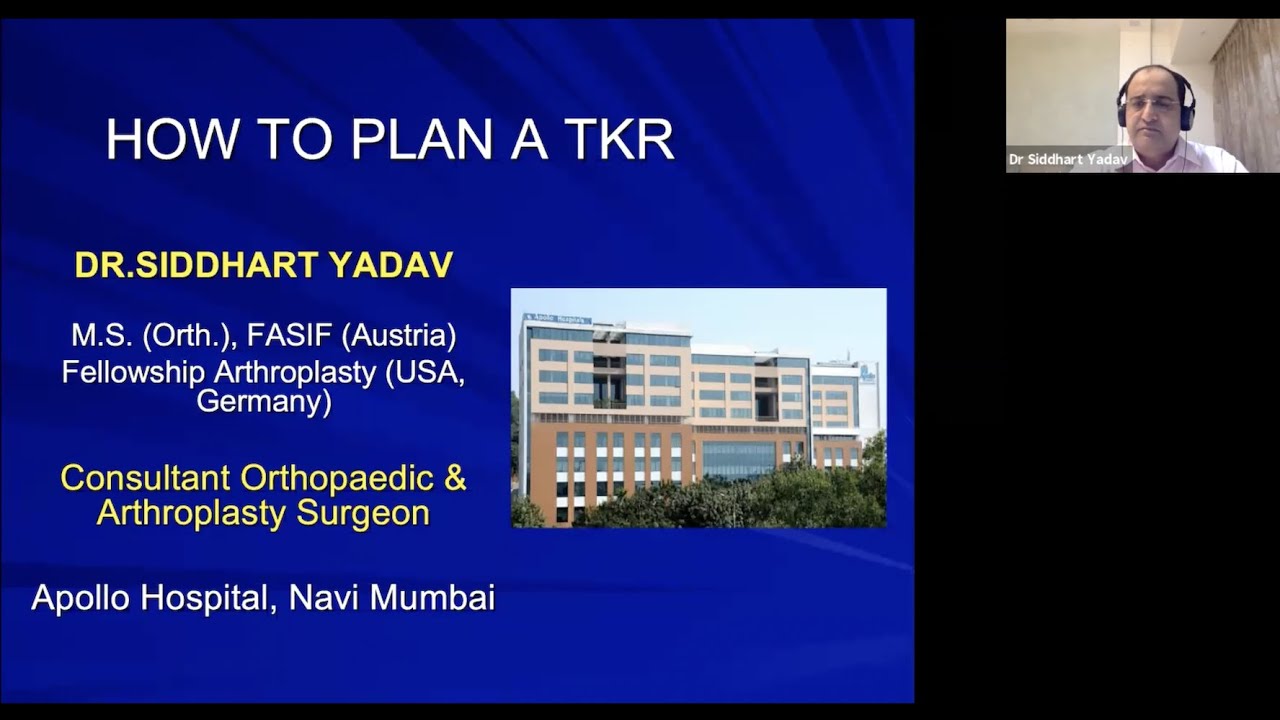 HOW TO PLAN A TKR

DR.SIDDHART YADAV

M.S. (Orth.), FASIF (Austria)
Fellowship Arthroplasty (USA, Germany)

Consultant Orthopaedic & Arthroplasty Surgeon

Apollo Hospital, Navi Mumbai

Apollo Hospitals

Dr Siddhart Yadav